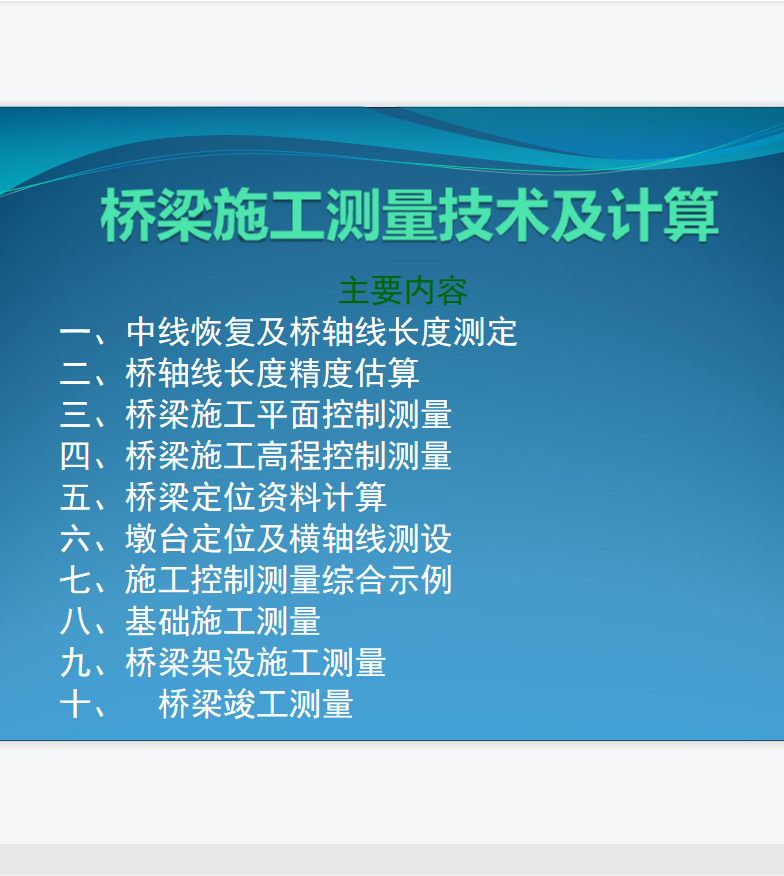 桥梁施工测量技术及计算

主要内容

一、中线恢复及桥轴线长度测定
二、桥轴线长度精度估算
三、桥梁施工平面控制测量
四、桥梁施工高程控制测量
五、桥梁定位资料计算
六、墩台定位及横轴线测设
七、施工控制测量综合示例
八、基础施工测量
九、桥梁架设施工测量
十、 桥梁竣工测量